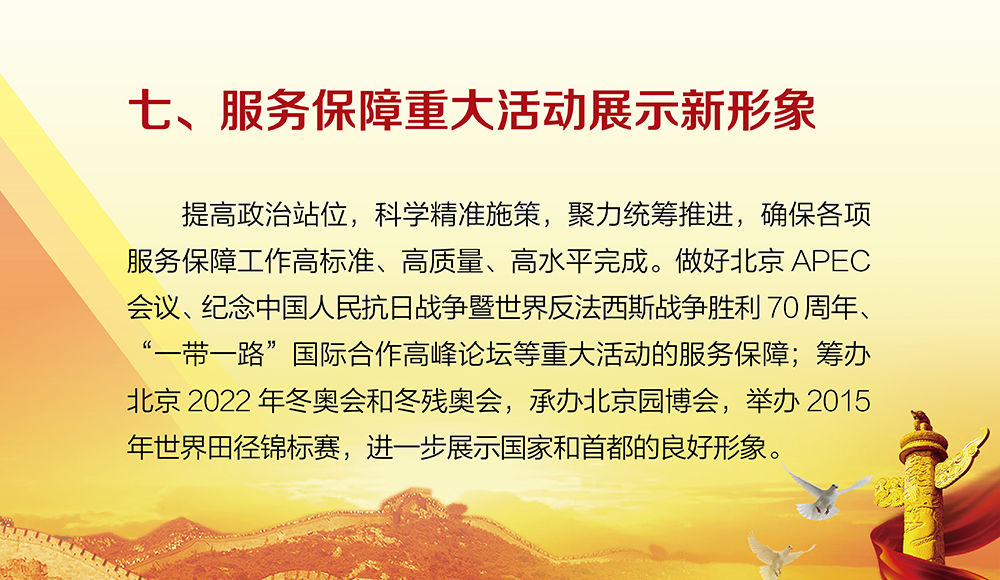 七、服务保障重大活动展示新形象

提高政治站位，科学精准施策，聚力统筹推进，确保各项服务保障工作高标准、高质量、高水平完成。做好北京 APEC 会议、纪念中国人民抗日战争暨世界反法西斯战争胜利 70 周年、“一带一路”国际合作高峰论坛等重大活动的服务保障；筹办北京 2022 年冬奥会和冬残奥会，承办北京园博会，举办 2015 年世界田径锦标赛，进一步展示国家和首都的良好形象。